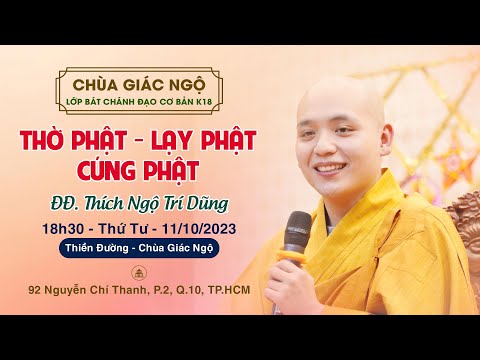 CHÙA GIÁC NGỘ
LỚP BÁT CHÁNH ĐẠO CƠ BẢN K18

THỜ PHẬT - LẠY PHẬT
CÚNG PHẬT

ĐĐ. Thích Ngộ Trí Dũng

18h30 - Thứ Tư - 11/10/2023

Thiền Đường - Chùa Giác Ngộ

92 Nguyễn Chí Thanh, P.2, Q.10, TP.HCM